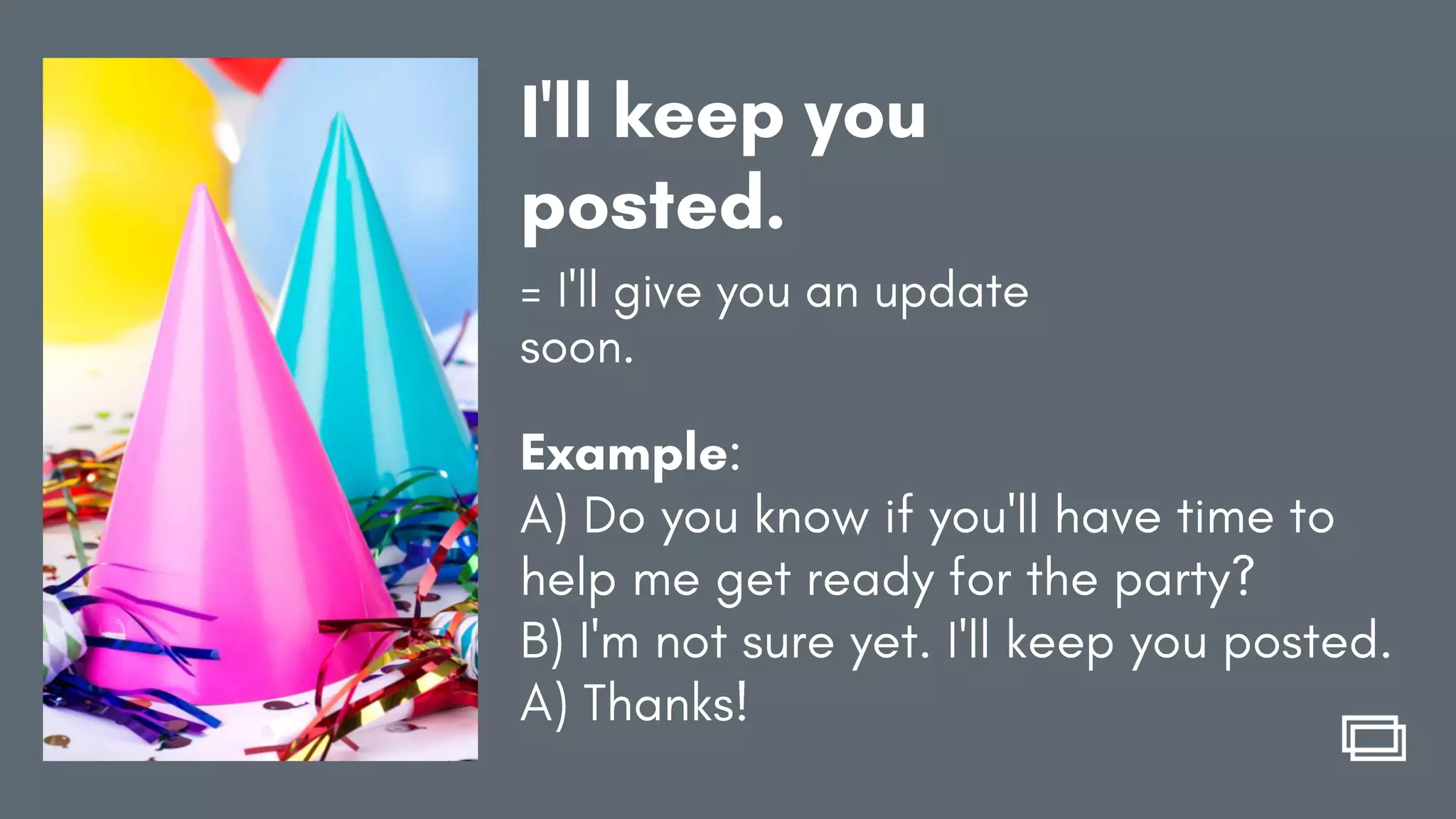 I'll keep you posted.

= I'll give you an update soon.

Example:
A) Do you know if you'll have time to help me get ready for the party?
B) I'm not sure yet. I'll keep you posted.
A) Thanks!